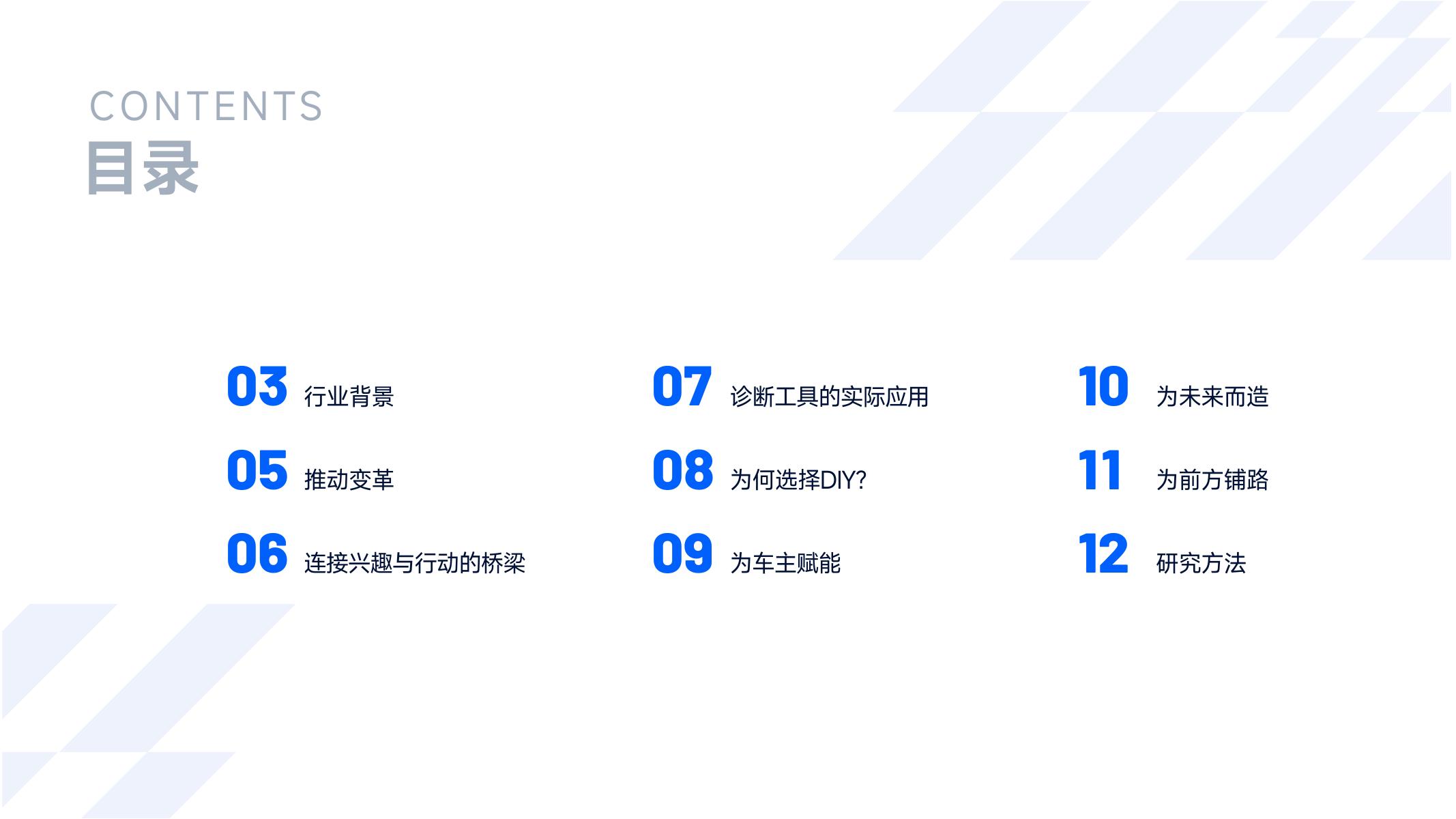 CONTENTS
目录

03 行业背景
05 推动变革
06 连接兴趣与行动的桥梁

07 诊断工具的实际应用
08 为何选择DIY?
09 为车主赋能

10 为未来而造
11 为前方铺路
12 研究方法